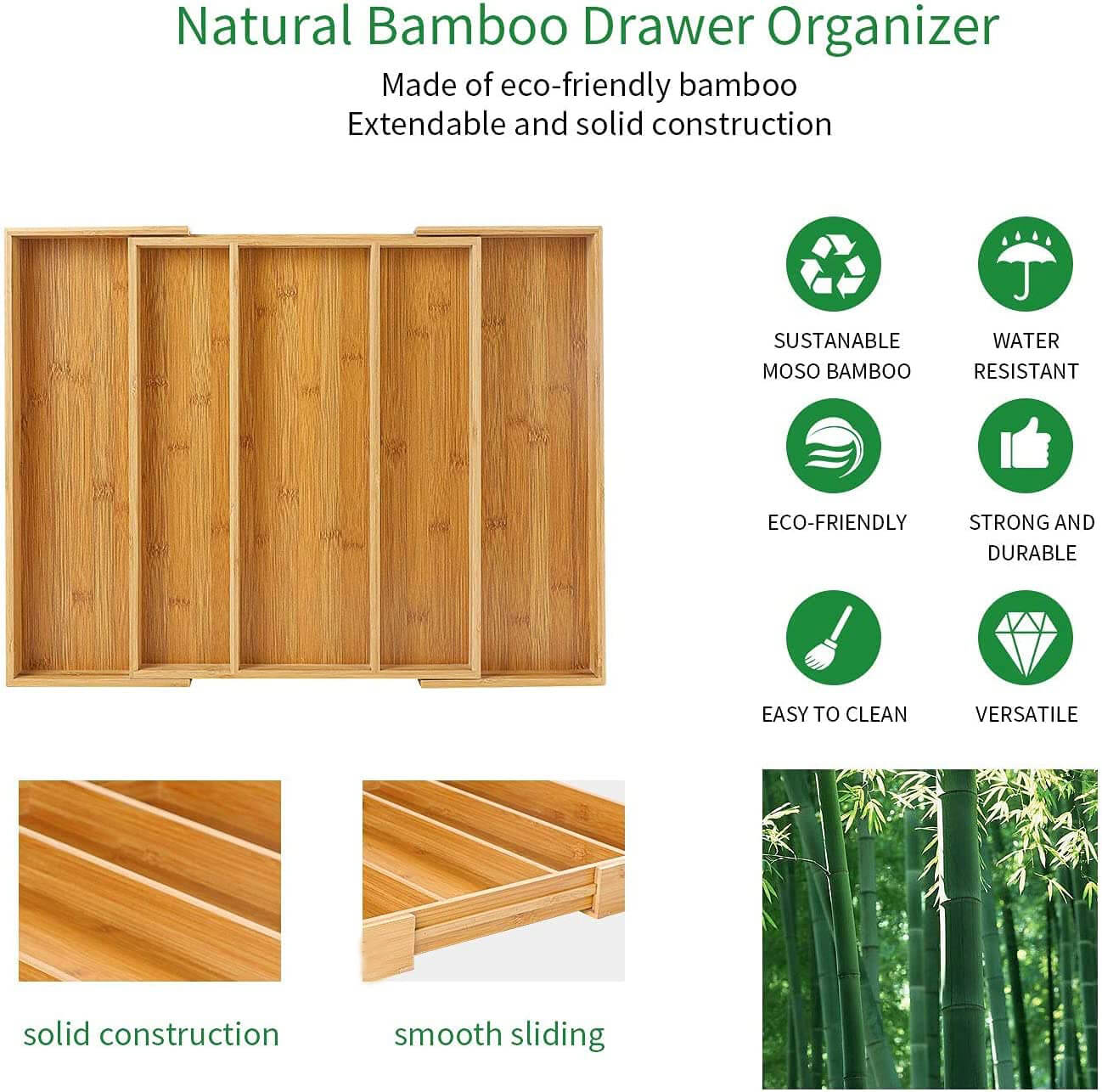 Natural Bamboo Drawer Organizer

Made of eco-friendly bamboo
Extendable and solid construction

SUSTANABLE MOSO BAMBOO

WATER RESISTANT

ECO-FRIENDLY

STRONG AND DURABLE

EASY TO CLEAN

VERSATILE

solid construction

smooth sliding